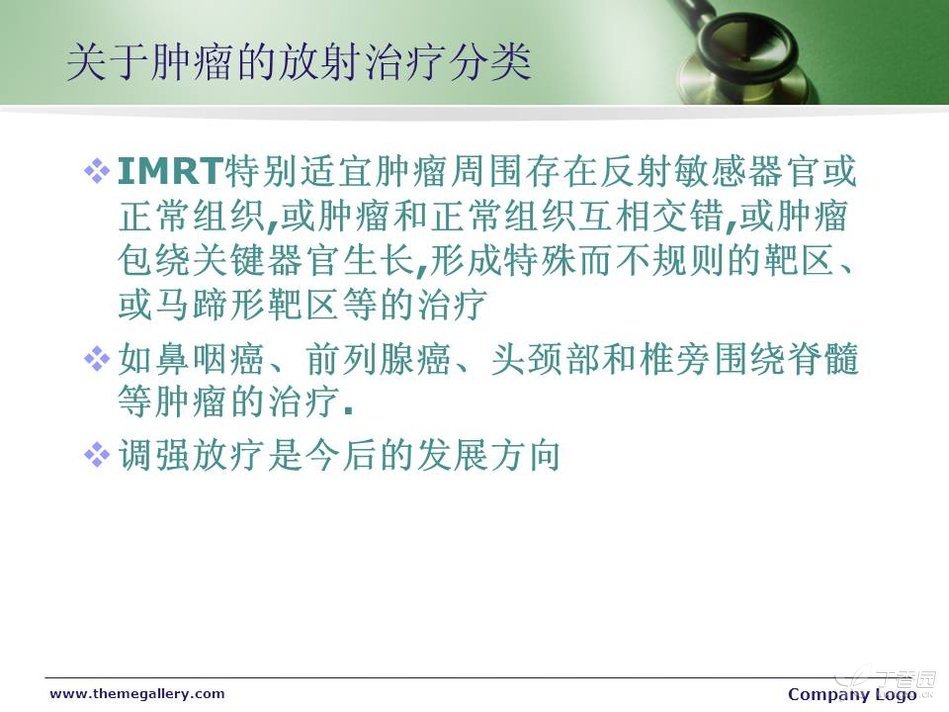 关于肿瘤的放射治疗分类

❖ IMRT特别适宜肿瘤周围存在反射敏感器官或正常组织,或肿瘤和正常组织互相交错,或肿瘤包绕关键器官生长,形成特殊而不规则的靶区、或马蹄形靶区等的治疗

❖ 如鼻咽癌、前列腺癌、头颈部和椎旁围绕脊髓等肿瘤的治疗.

❖ 调强放疗是今后的发展方向

www.themegallery.com

Company Logo

丁香园